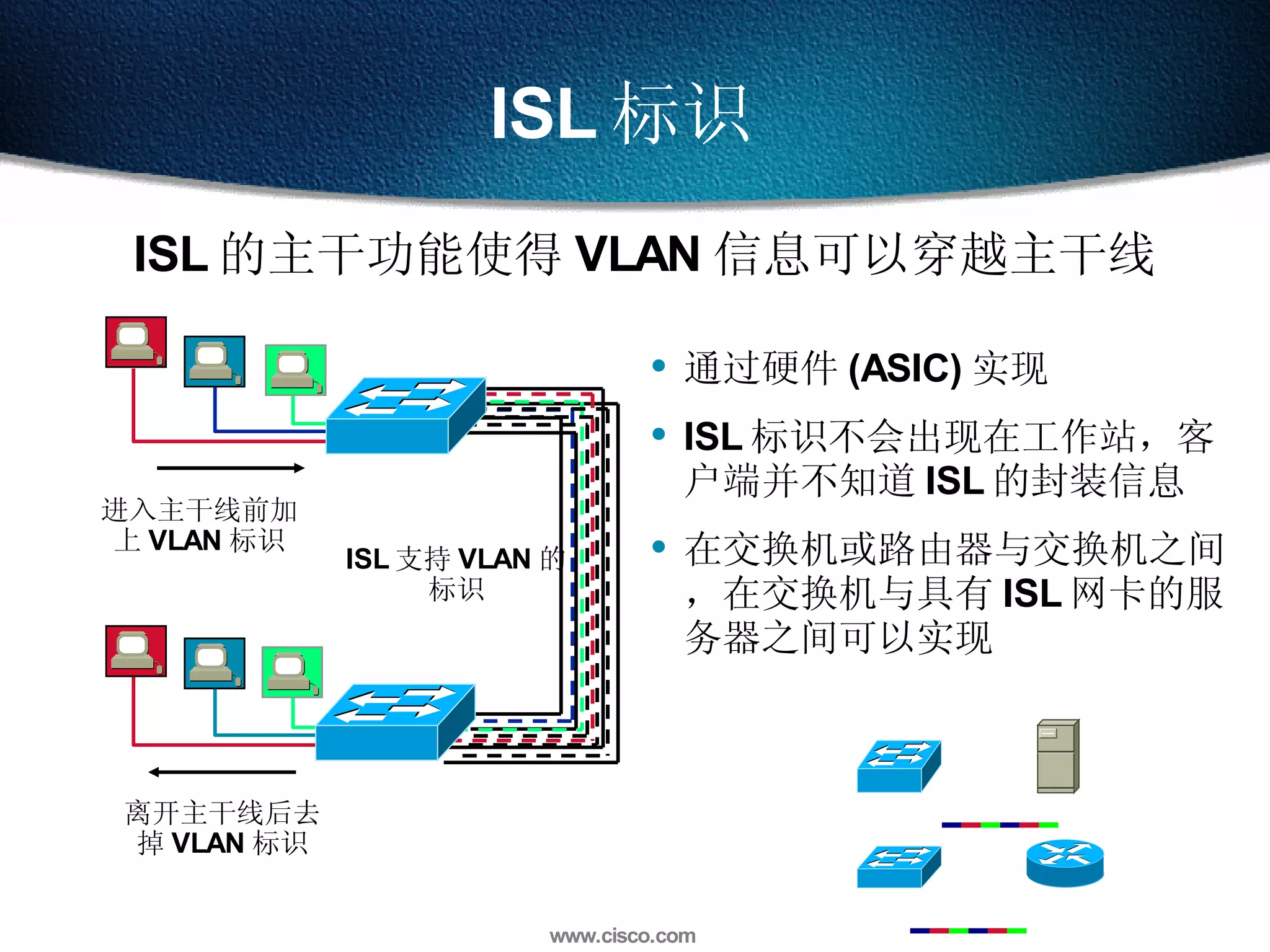 ISL 标识

ISL 的主干功能使得 VLAN 信息可以穿越主干线

进入主干线前加上 VLAN 标识

ISL 支持 VLAN 的标识

离开主干线后去掉 VLAN 标识

• 通过硬件 (ASIC) 实现

• ISL 标识不会出现在工作站，客户端并不知道 ISL 的封装信息

• 在交换机或路由器与交换机之间，在交换机与具有 ISL 网卡的服务器之间可以实现

www.cisco.com